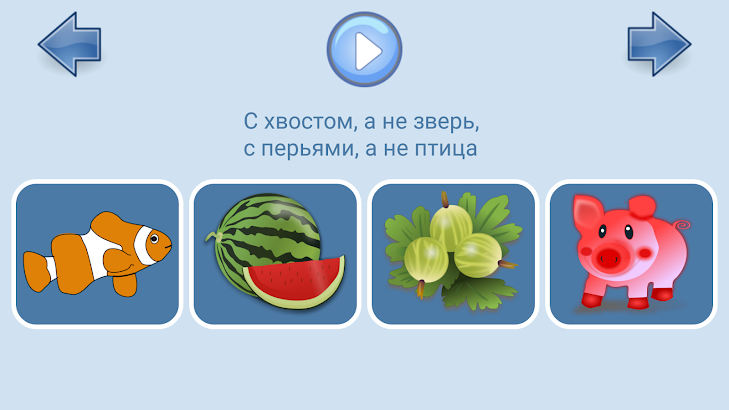 С хвостом, а не зверь,
с перьями, а не птица